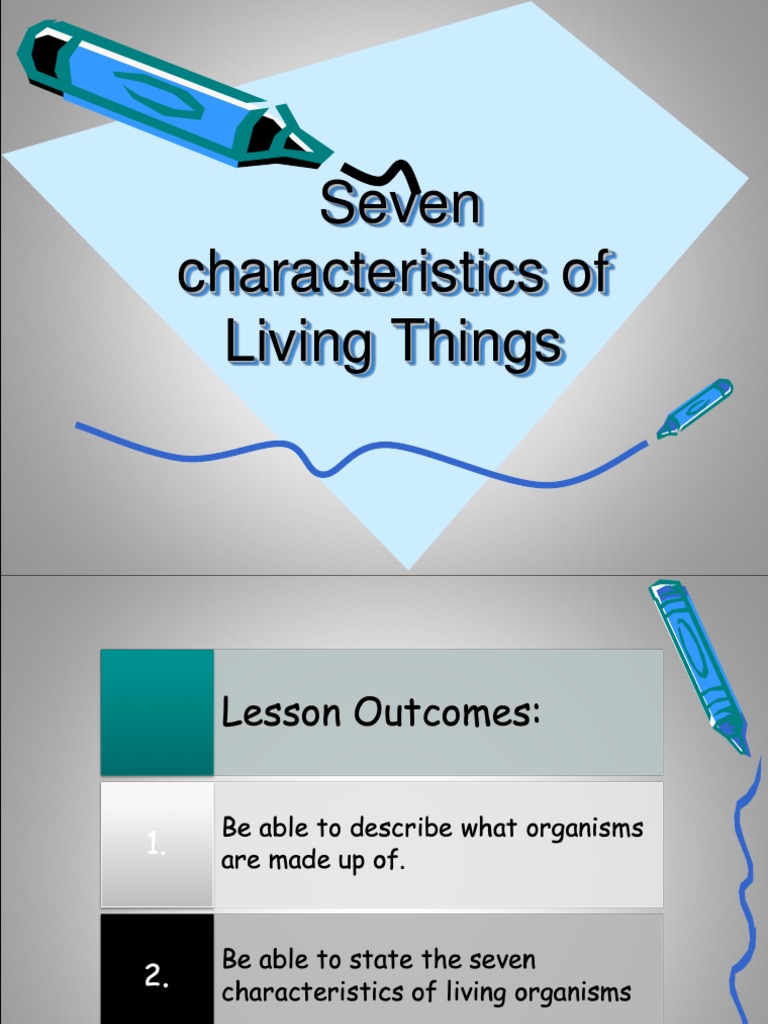 Seven characteristics of Living Things

Lesson Outcomes:

1.

Be able to describe what organisms are made up of.

2.

Be able to state the seven characteristics of living organisms